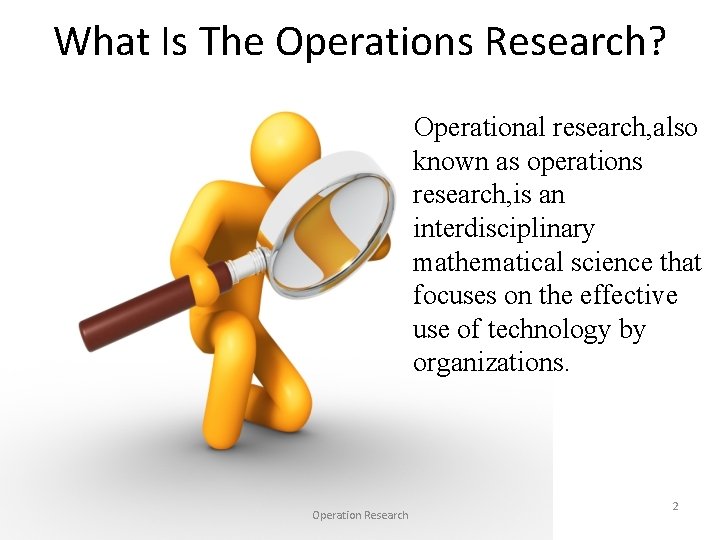 What Is The Operations Research?

Operational research,also known as operations research,is an interdisciplinary mathematical science that focuses on the effective use of technology by organizations.

Operation Research

2